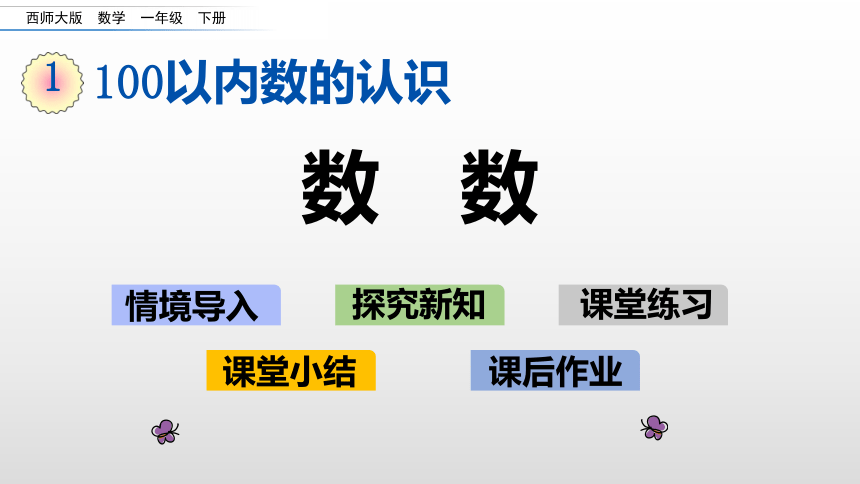 西师大版　数学　一年级　下册

1 100以内数的认识

数　数

情境导入

探究新知

课堂练习

课堂小结

课后作业